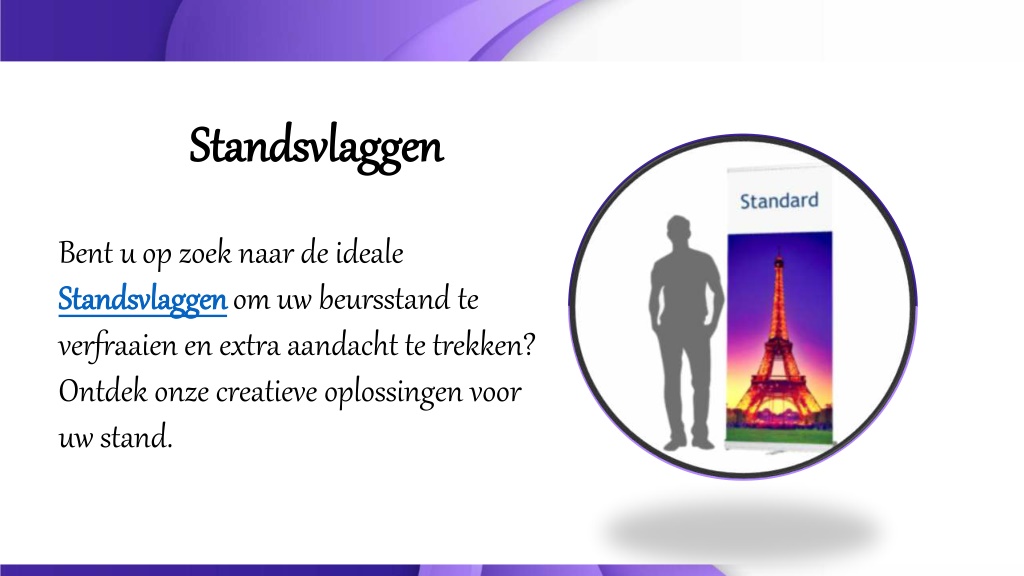 Standsvlaggen

Bent u op zoek naar de ideale Standsvlaggen om uw beursstand te verfraaien en extra aandacht te trekken? Ontdek onze creatieve oplossingen voor uw stand.

Standard